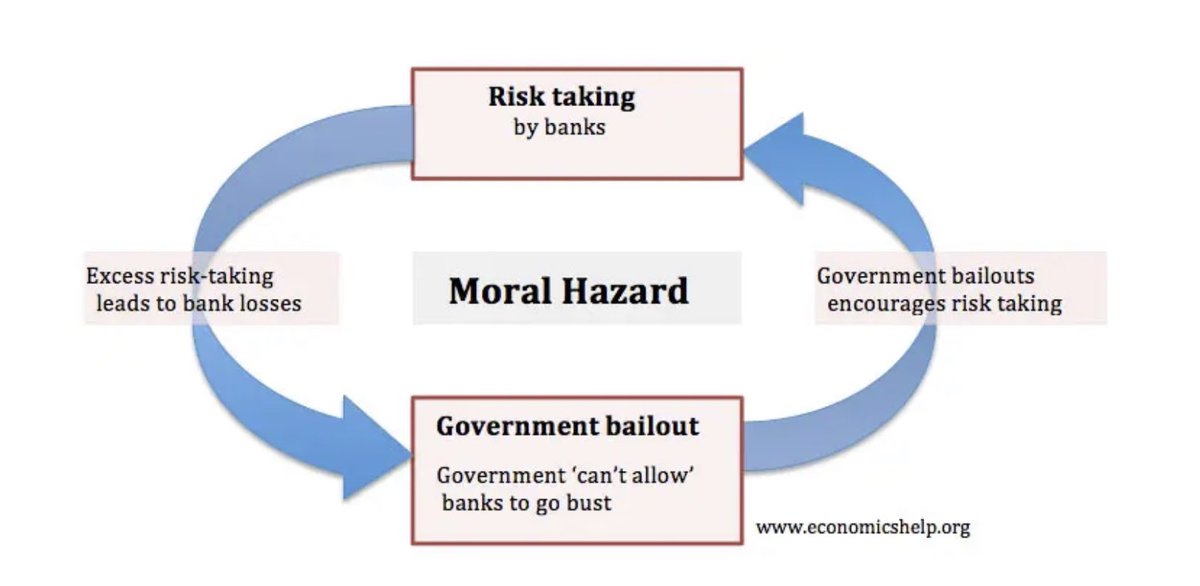 Risk taking
by banks

Excess risk-taking leads to bank losses

Moral Hazard

Government bailouts encourages risk taking

Government bailout

Government 'can't allow' banks to go bust

www.economicshelp.org